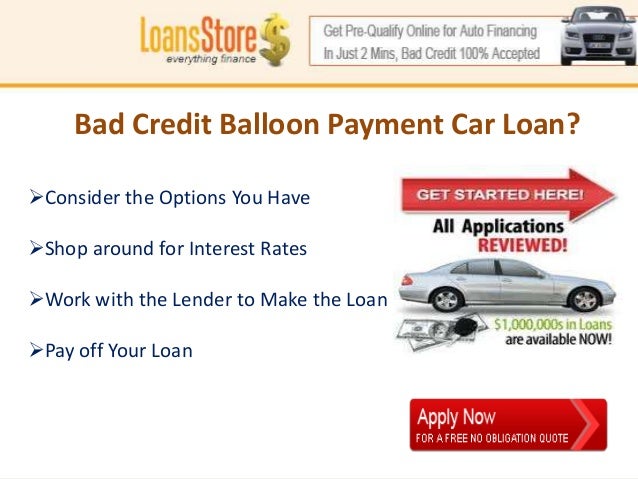 LoansStore $
everything finance

Get Pre-Qualify Online for Auto Financing
In Just 2 Mins, Bad Credit 100% Accepted

Bad Credit Balloon Payment Car Loan?

➢Consider the Options You Have

➢Shop around for Interest Rates

➢Work with the Lender to Make the Loan

➢Pay off Your Loan

GET STARTED HERE!
All Applications
REVIEWED!

$1,000,000s in Loans
are available NOW!

Apply Now
FOR A FREE NO OBLIGATION QUOTE